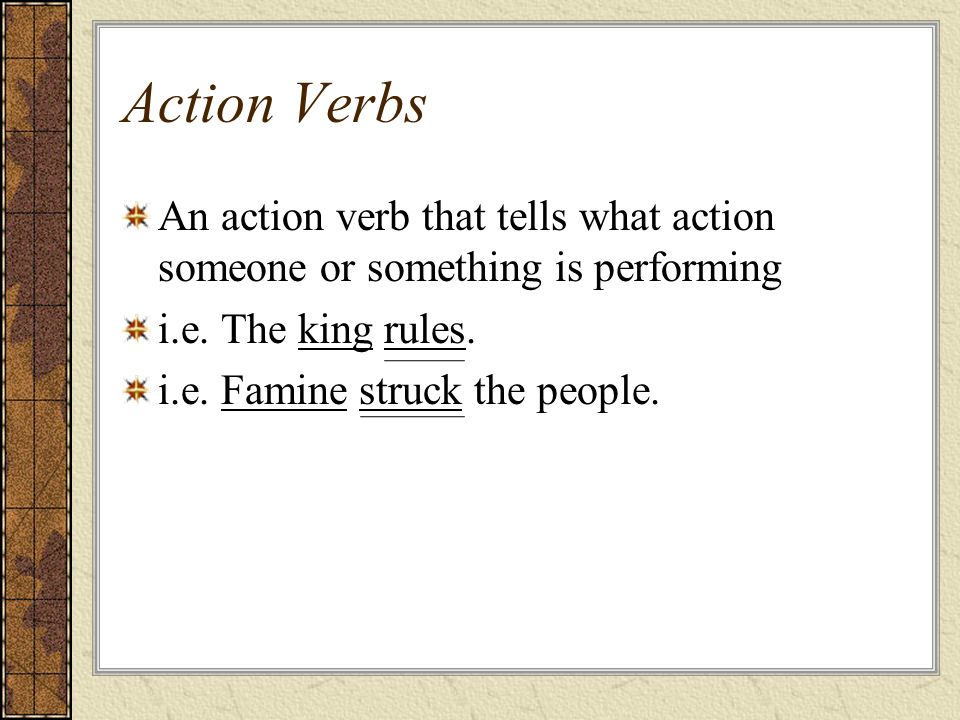 Action Verbs

An action verb that tells what action someone or something is performing

i.e. The king rules.

i.e. Famine struck the people.